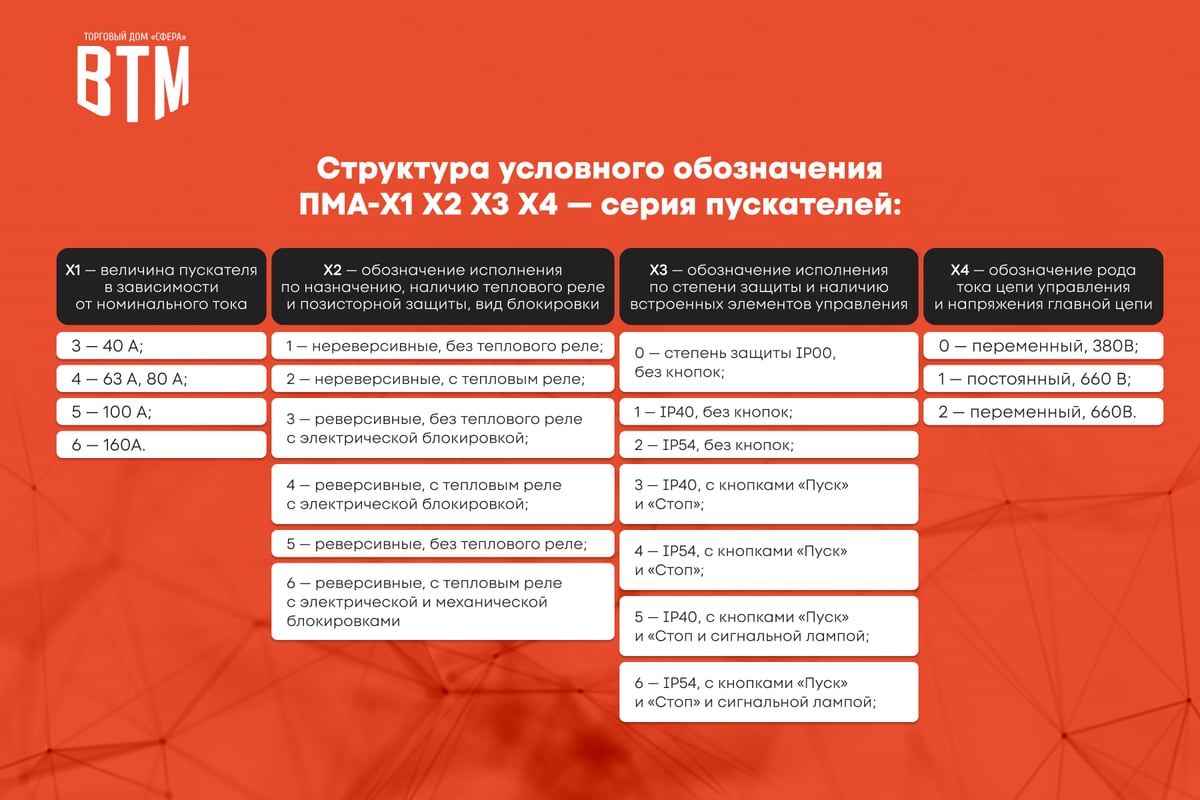 ТОРГОВЫЙ ДОМ «СФЕРА»
ВТМ

Структура условного обозначения ПМА-Х1 Х2 Х3 Х4 — серия пускателей:

Х1 — величина пускателя в зависимости от номинального тока

3 — 40 А;

4 — 63 А, 80 А;

5 — 100 А;

6 — 160А.

Х2 — обозначение исполнения по назначению, наличию теплового реле и позисторной защиты, вид блокировки

1 — нереверсивные, без теплового реле;

2 — нереверсивные, с тепловым реле;

3 — реверсивные, без теплового реле с электрической блокировкой;

4 — реверсивные, с тепловым реле с электрической блокировкой;

5 — реверсивные, без теплового реле;

6 — реверсивные, с тепловым реле с электрической и механической блокировками

Х3 — обозначение исполнения по степени защиты и наличию встроенных элементов управления

0 — степень защиты IP00, без кнопок;

1 — IP40, без кнопок;

2 — IP54, без кнопок;

3 — IP40, с кнопками «Пуск» и «Стоп»;

4 — IP54, с кнопками «Пуск» и «Стоп»;

5 — IP40, с кнопками «Пуск» и «Стоп и сигнальной лампой;

6 — IP54, с кнопками «Пуск» и «Стоп» и сигнальной лампой;

Х4 — обозначение рода тока цепи управления и напряжения главной цепи

0 — переменный, 380В;

1 — постоянный, 660 В;

2 — переменный, 660В.